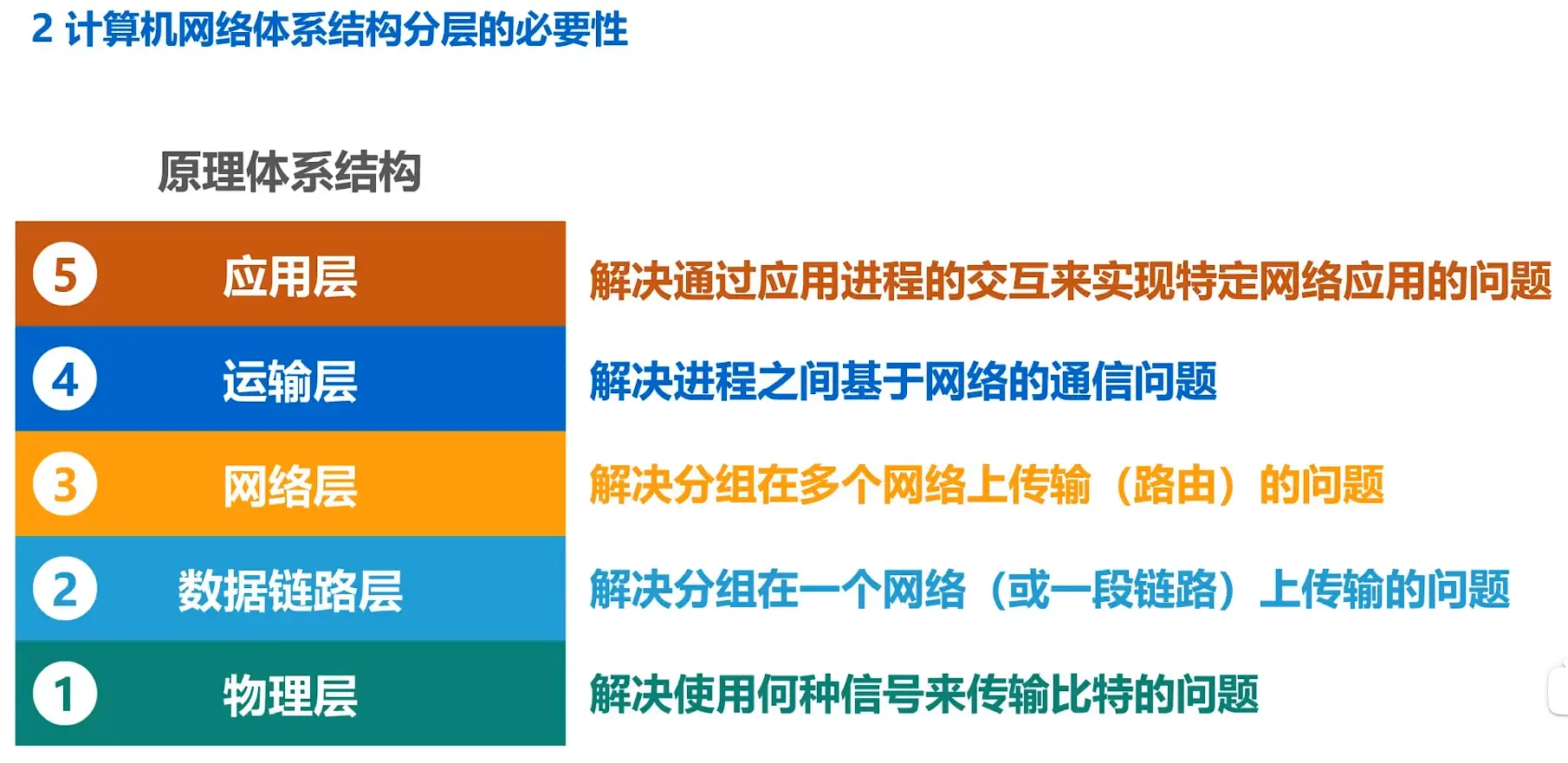 2 计算机网络体系结构分层的必要性

原理体系结构

5 应用层 解决通过应用进程的交互来实现特定网络应用的问题

4 运输层 解决进程之间基于网络的通信问题

3 网络层 解决分组在多个网络上传输（路由）的问题

2 数据链路层 解决分组在一个网络（或一段链路）上传输的问题

1 物理层 解决使用何种信号来传输比特的问题